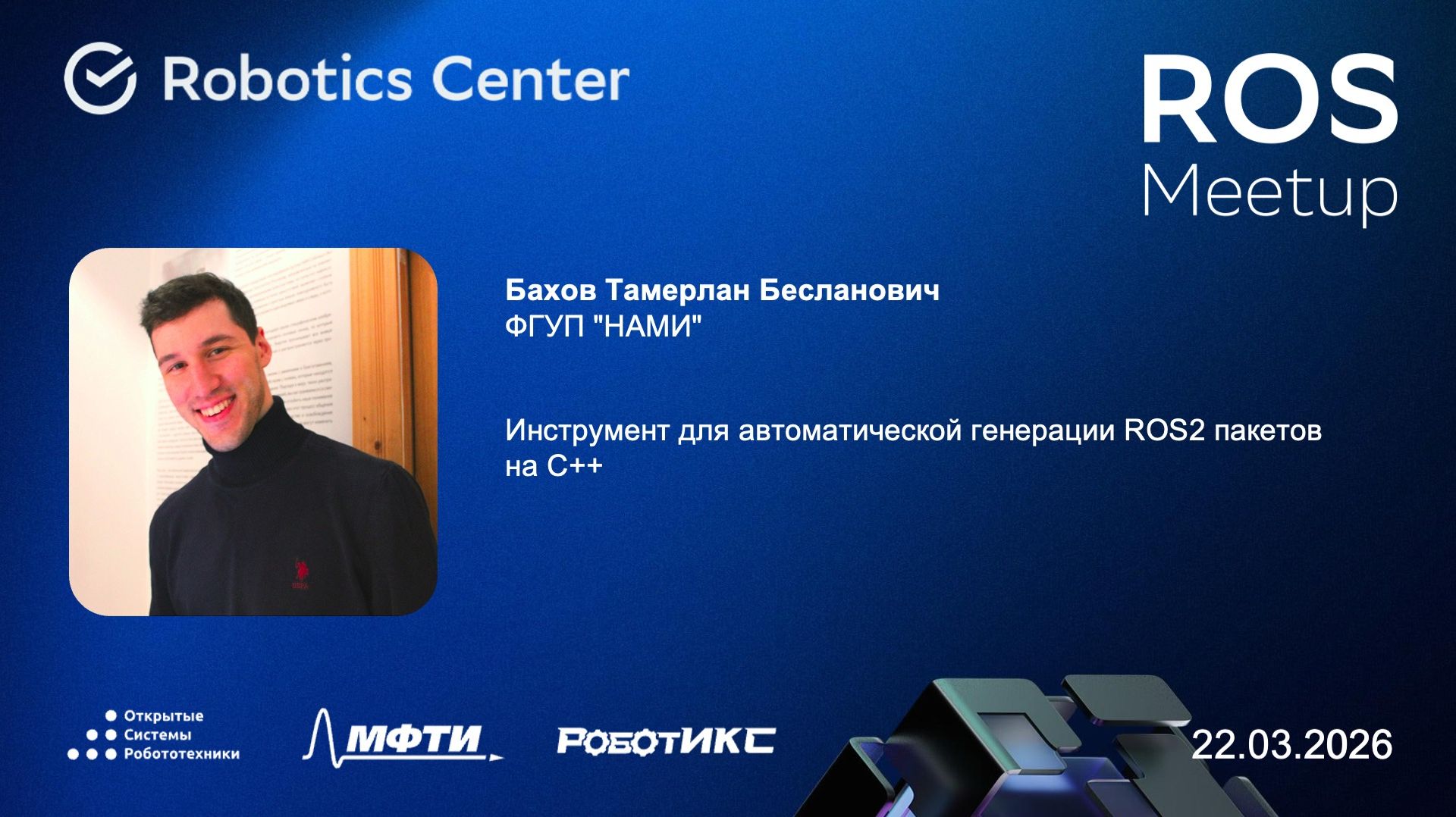 Robotics Center

ROS
Meetup

Бахов Тамерлан Бесланович
ФГУП "НАМИ"

Инструмент для автоматической генерации ROS2 пакетов на C++

Открытые
Системы
Робототехники

МФТИ

РОБОТИКС

22.03.2026